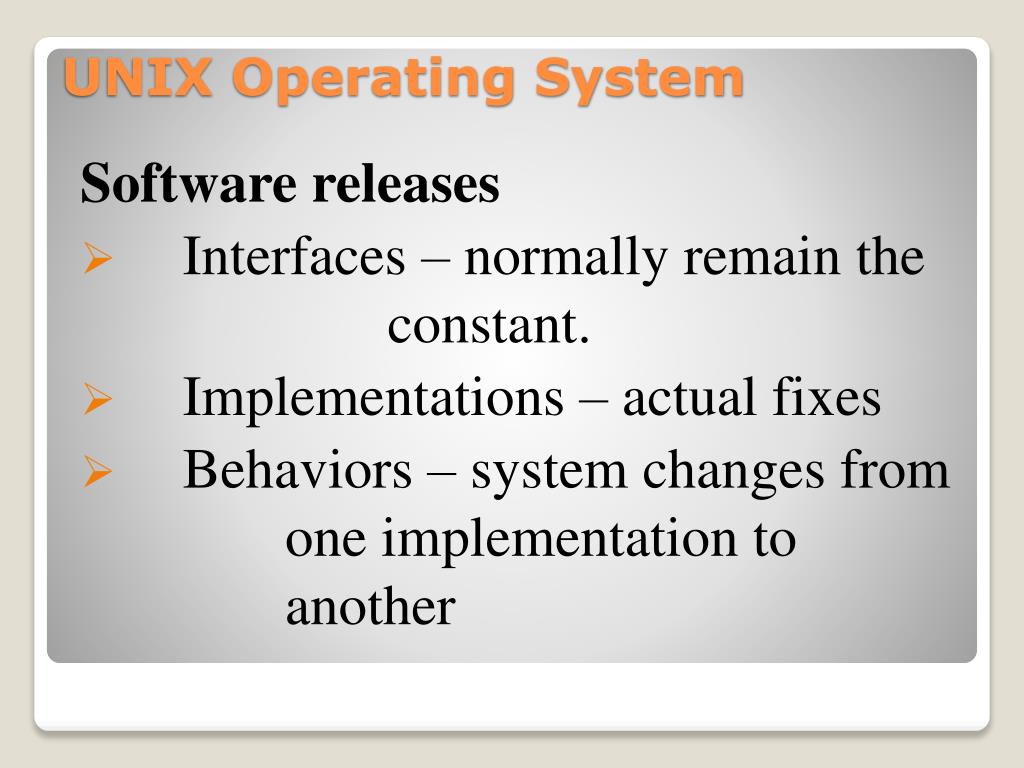 UNIX Operating System

Software releases

➢ Interfaces – normally remain the constant.

➢ Implementations – actual fixes

➢ Behaviors – system changes from one implementation to another